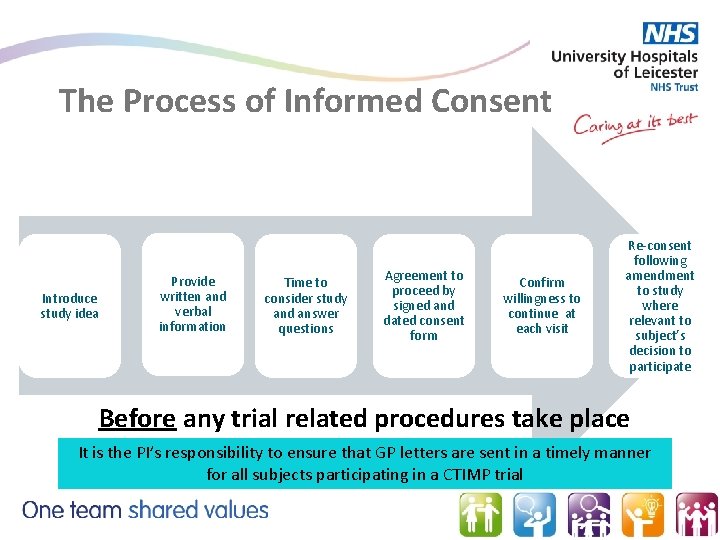 NHS
University Hospitals of Leicester
NHS Trust
Caring at its best

The Process of Informed Consent

Introduce study idea

Provide written and verbal information

Time to consider study and answer questions

Agreement to proceed by signed and dated consent form

Confirm willingness to continue at each visit

Re-consent following amendment to study where relevant to subject's decision to participate

Before any trial related procedures take place

It is the PI's responsibility to ensure that GP letters are sent in a timely manner for all subjects participating in a CTIMP trial

One team shared values